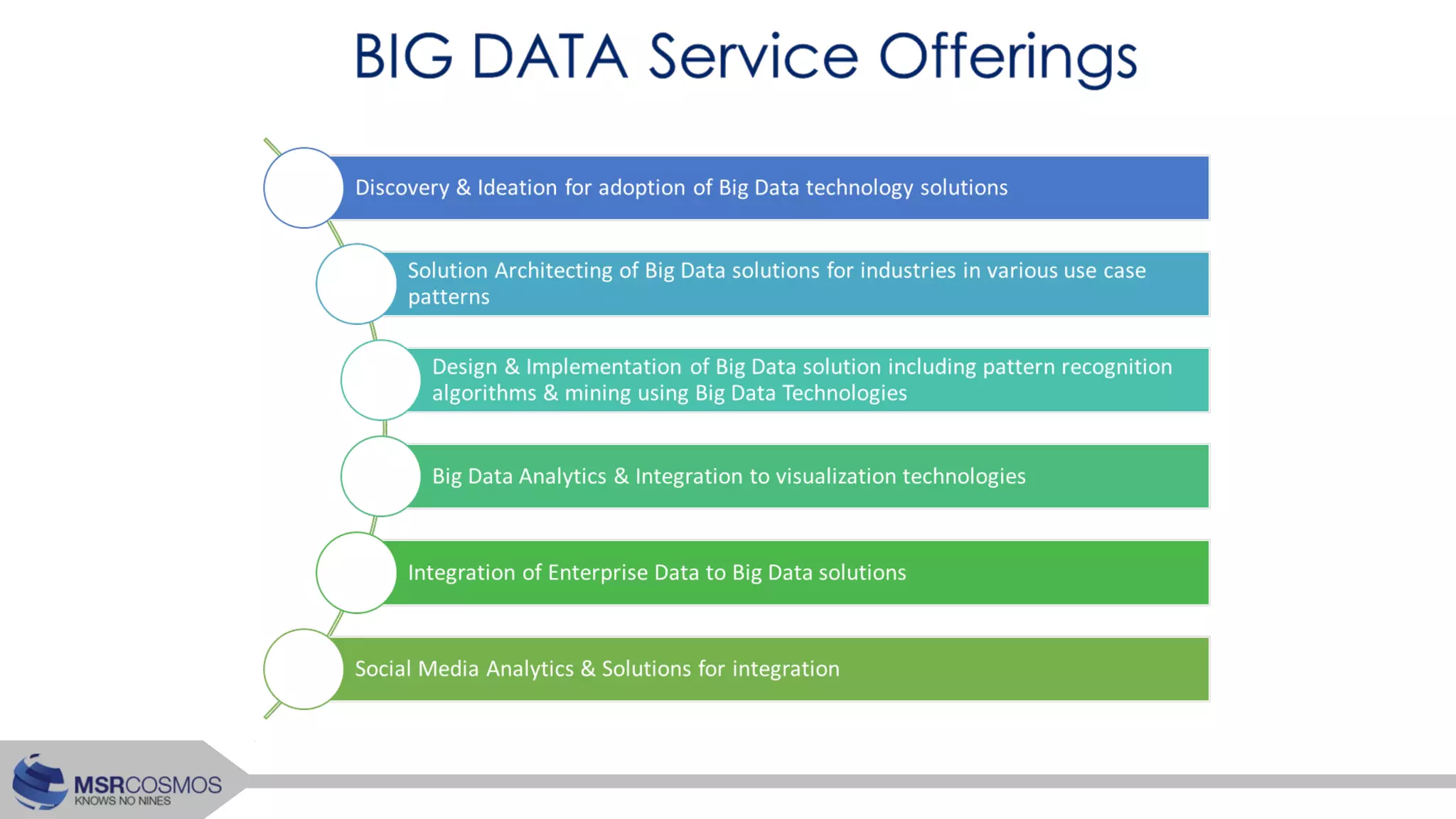 BIG DATA Service Offerings

Discovery & Ideation for adoption of Big Data technology solutions

Solution Architecting of Big Data solutions for industries in various use case patterns

Design & Implementation of Big Data solution including pattern recognition algorithms & mining using Big Data Technologies

Big Data Analytics & Integration to visualization technologies

Integration of Enterprise Data to Big Data solutions

Social Media Analytics & Solutions for integration

MSRCOSMOS
KNOWS NO NINES